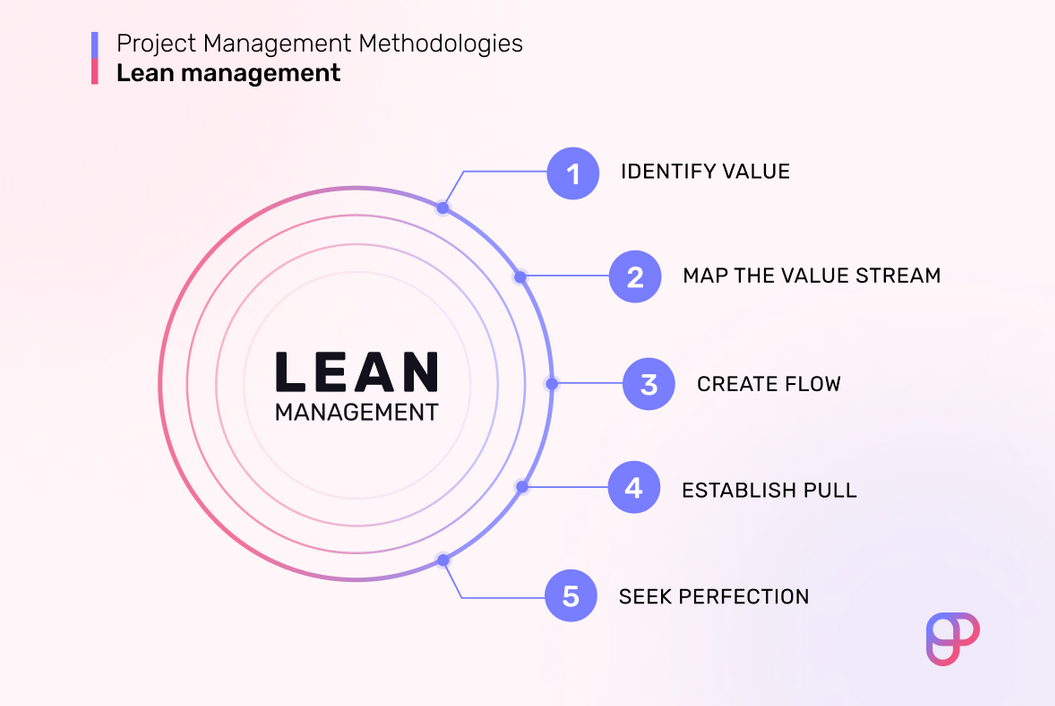 Project Management Methodologies
Lean management

LEAN
MANAGEMENT

1 IDENTIFY VALUE

2 MAP THE VALUE STREAM

3 CREATE FLOW

4 ESTABLISH PULL

5 SEEK PERFECTION